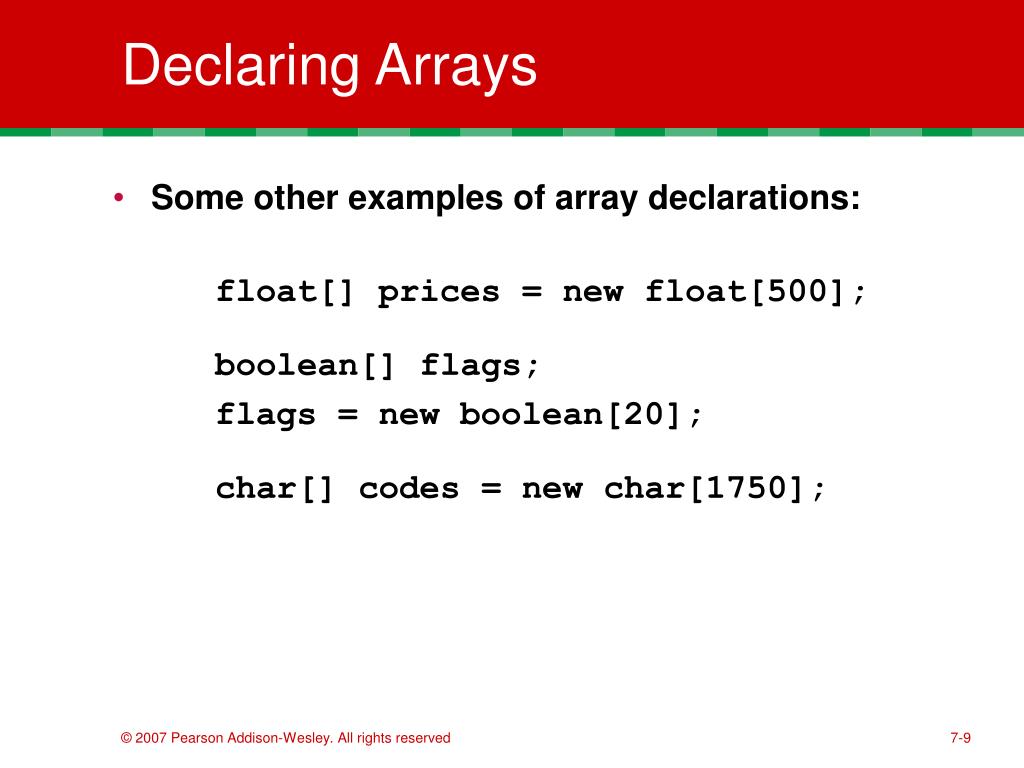 Declaring Arrays

• Some other examples of array declarations:

float[] prices = new float[500];

boolean[] flags;
flags = new boolean[20];

char[] codes = new char[1750];

© 2007 Pearson Addison-Wesley. All rights reserved

7-9